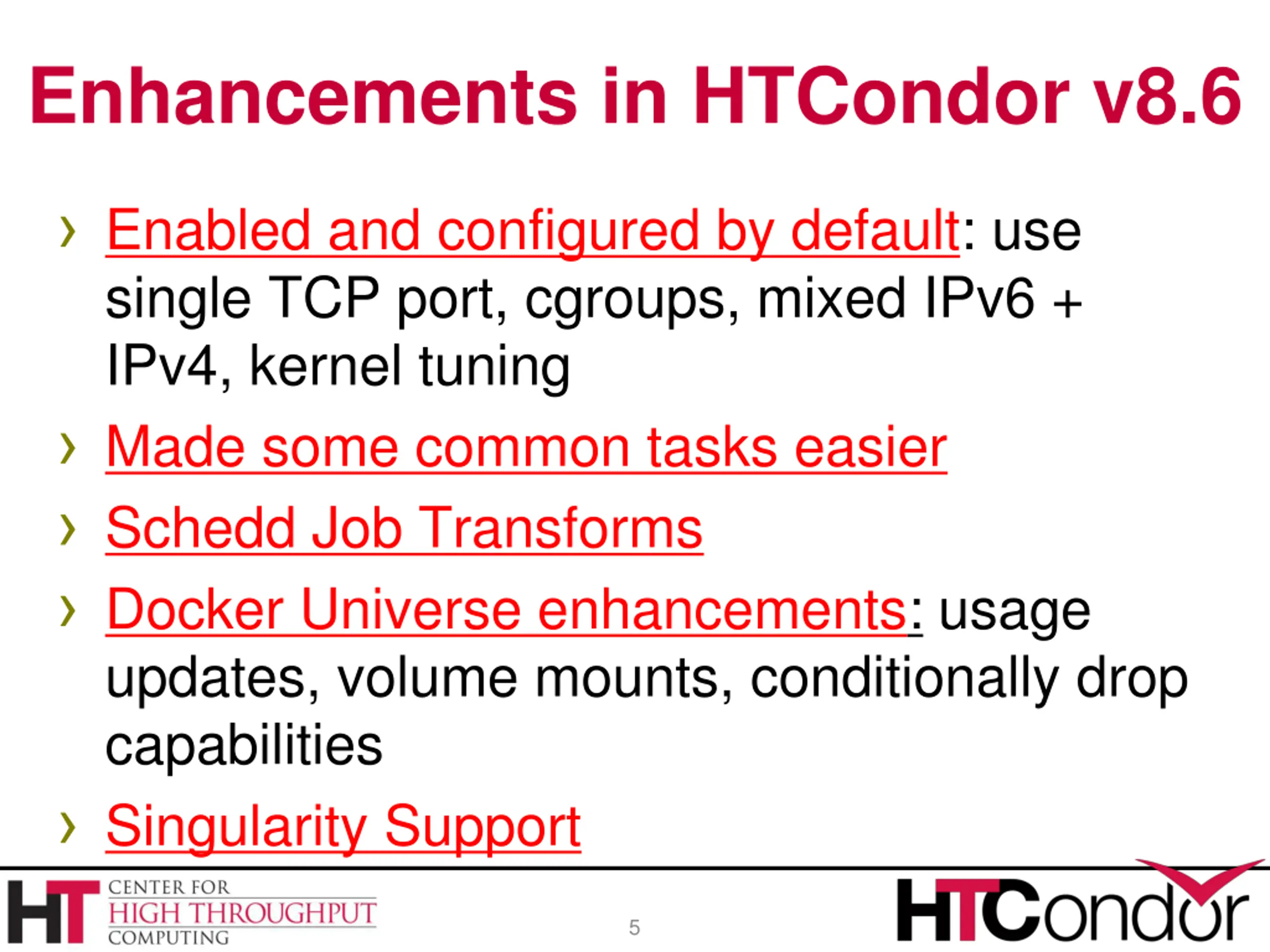 Enhancements in HTCondor v8.6

› Enabled and configured by default: use single TCP port, cgroups, mixed IPv6 + IPv4, kernel tuning
› Made some common tasks easier
› Schedd Job Transforms
› Docker Universe enhancements: usage updates, volume mounts, conditionally drop capabilities
› Singularity Support

HT CENTER FOR HIGH THROUGHPUT COMPUTING

5

HTCondor